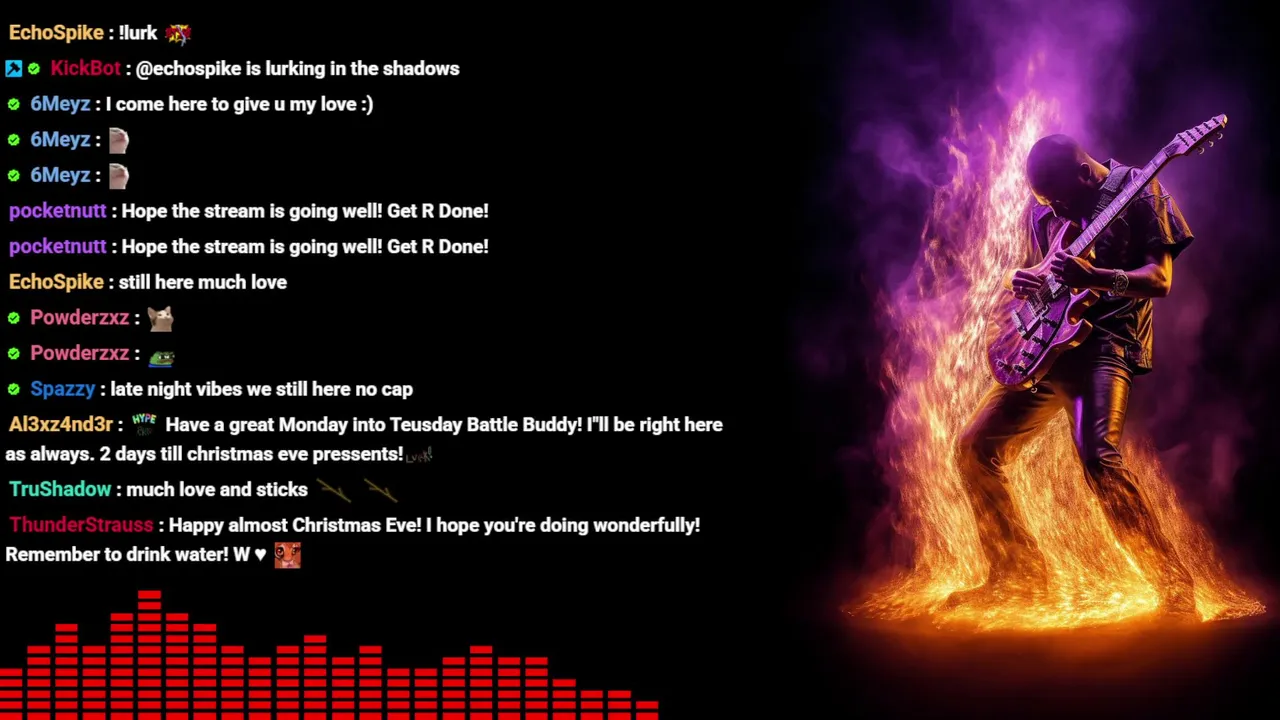 EchoSpike : !lurk

KickBot : @echospike is lurking in the shadows

6Meyz : I come here to give u my love :)

6Meyz :

6Meyz :

pocketnutt : Hope the stream is going well! Get R Done!

pocketnutt : Hope the stream is going well! Get R Done!

EchoSpike : still here much love

Powderzxz :

Powderzxz :

Spazzy : late night vibes we still here no cap

Al3xz4nd3r : HYPE Have a great Monday into Teusday Battle Buddy! I"ll be right here as always. 2 days till christmas eve pressents!

TruShadow : much love and sticks

ThunderStrauss : Happy almost Christmas Eve! I hope you're doing wonderfully! Remember to drink water! W ♥